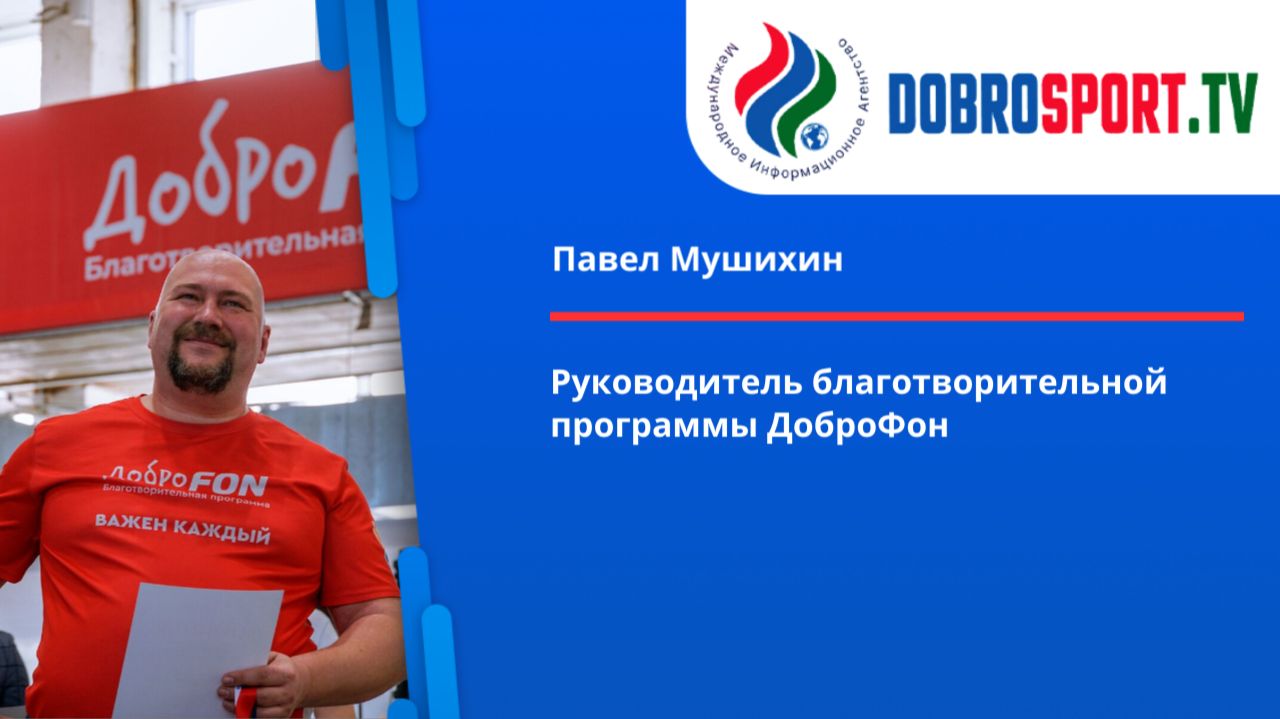 ДоброF
Благотворительная

ДоброFON
Благотворительная программа
ВАЖЕН КАЖДЫЙ

Международное Информационное Агентство

DOBROSPORT.TV

Павел Мушихин

Руководитель благотворительной программы ДоброФон